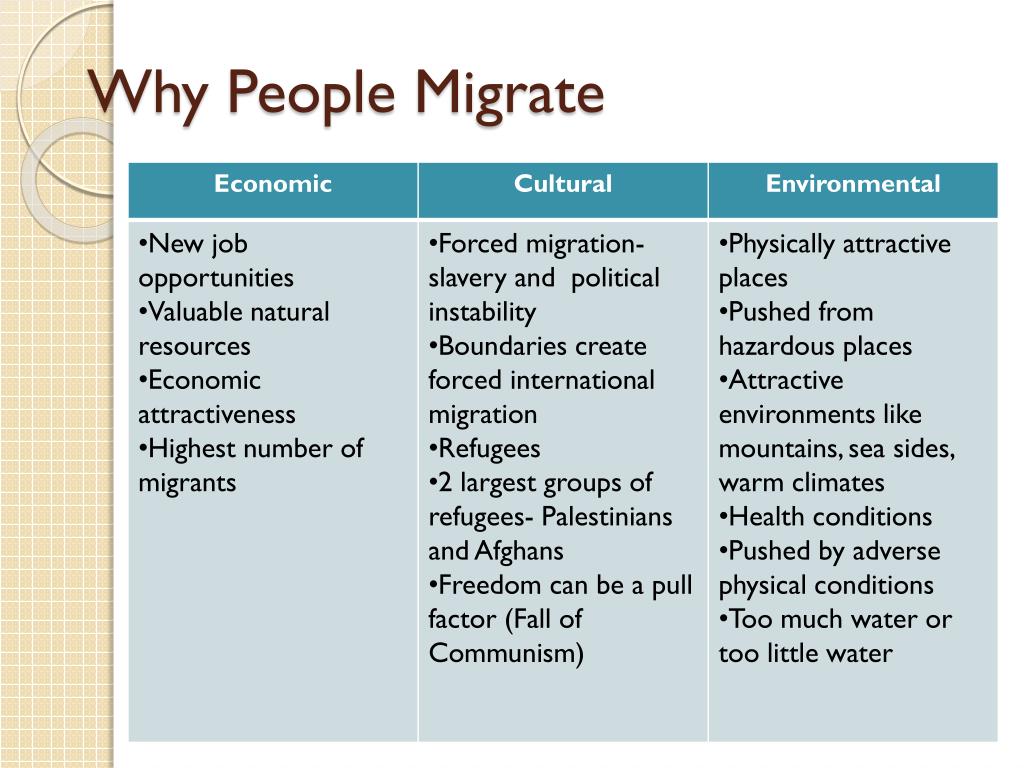 Why People Migrate

| Economic | Cultural | Environmental |
|---|---|---|
| •New job opportunities •Valuable natural resources •Economic attractiveness •Highest number of migrants | •Forced migration- slavery and political instability •Boundaries create forced international migration •Refugees •2 largest groups of refugees- Palestinians and Afghans •Freedom can be a pull factor (Fall of Communism) | •Physically attractive places •Pushed from hazardous places •Attractive environments like mountains, sea sides, warm climates •Health conditions •Pushed by adverse physical conditions •Too much water or too little water |